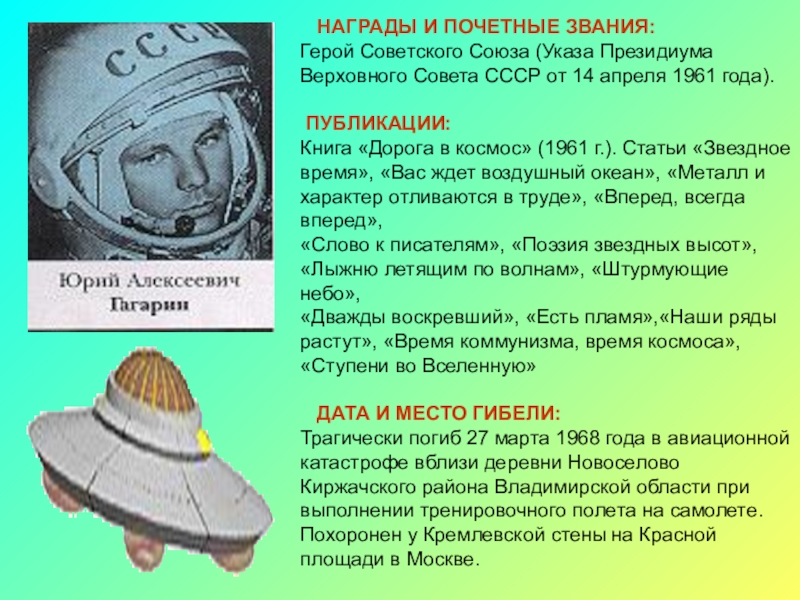 СССР

Юрий Алексеевич
Гагарин

НАГРАДЫ И ПОЧЕТНЫЕ ЗВАНИЯ:
Герой Советского Союза (Указа Президиума Верховного Совета СССР от 14 апреля 1961 года).

ПУБЛИКАЦИИ:
Книга «Дорога в космос» (1961 г.). Статьи «Звездное время», «Вас ждет воздушный океан», «Металл и характер отливаются в труде», «Вперед, всегда вперед»,
«Слово к писателям», «Поэзия звездных высот», «Лыжню летящим по волнам», «Штурмующие небо»,
«Дважды воскревший», «Есть пламя»,«Наши ряды растут», «Время коммунизма, время космоса», «Ступени во Вселенную»

ДАТА И МЕСТО ГИБЕЛИ:
Трагически погиб 27 марта 1968 года в авиационной катастрофе вблизи деревни Новоселово Киржачского района Владимирской области при выполнении тренировочного полета на самолете. Похоронен у Кремлевской стены на Красной площади в Москве.